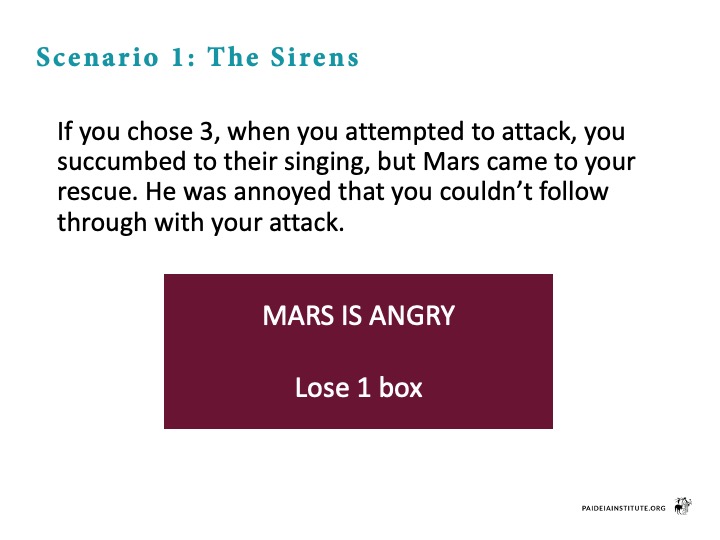 Scenario 1: The Sirens

If you chose 3, when you attempted to attack, you succumbed to their singing, but Mars came to your rescue. He was annoyed that you couldn't follow through with your attack.

MARS IS ANGRY

Lose 1 box

PAIDEIAINSTITUTE.ORG